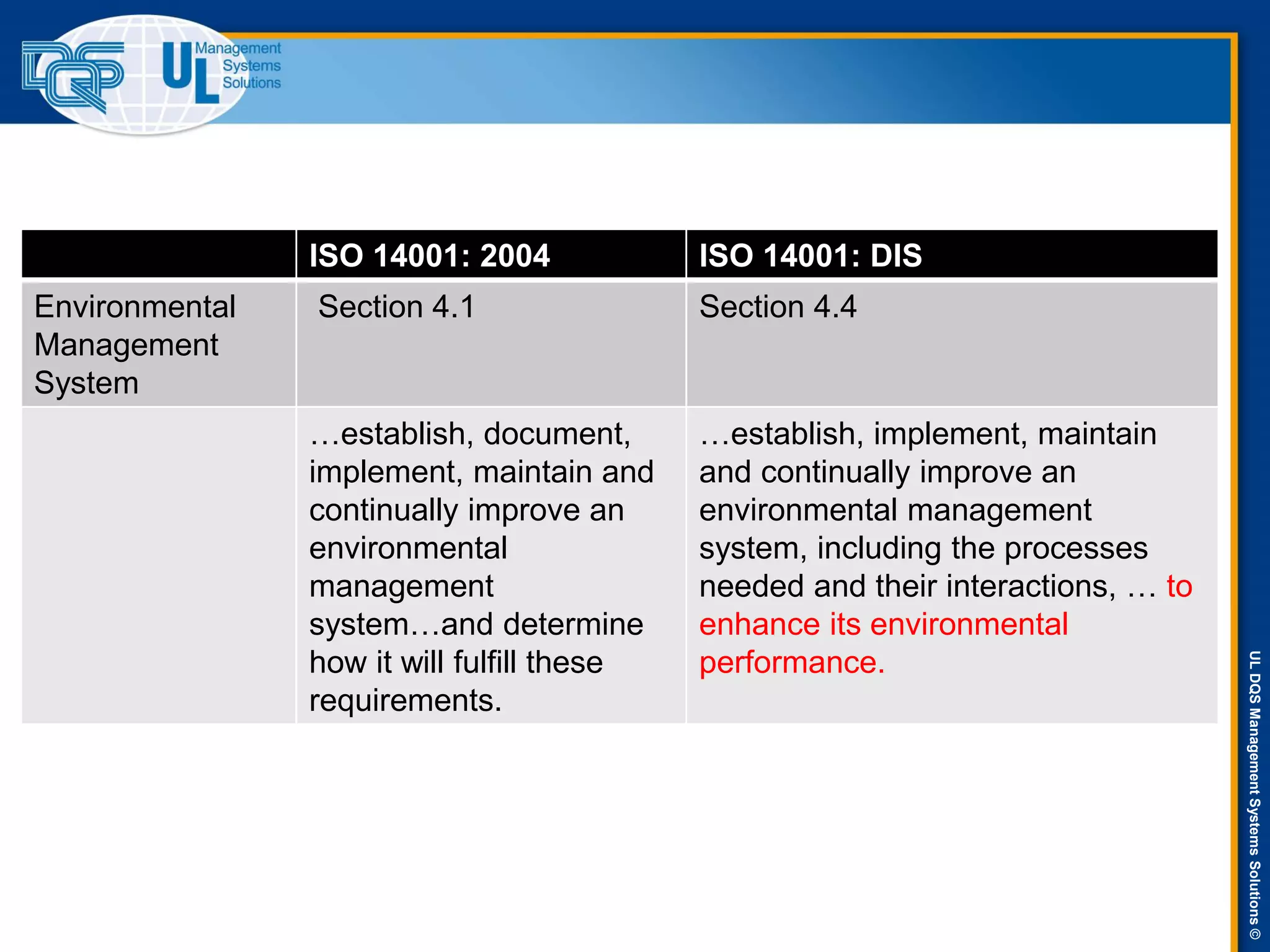 DQS UL Management Systems Solutions

| | ISO 14001: 2004 | ISO 14001: DIS |
|---|---|---|
| Environmental Management System | Section 4.1 | Section 4.4 |
| | …establish, document, implement, maintain and continually improve an environmental management system…and determine how it will fulfill these requirements. | …establish, implement, maintain and continually improve an environmental management system, including the processes needed and their interactions, … to enhance its environmental performance. |

UL DQS Management Systems Solutions ©